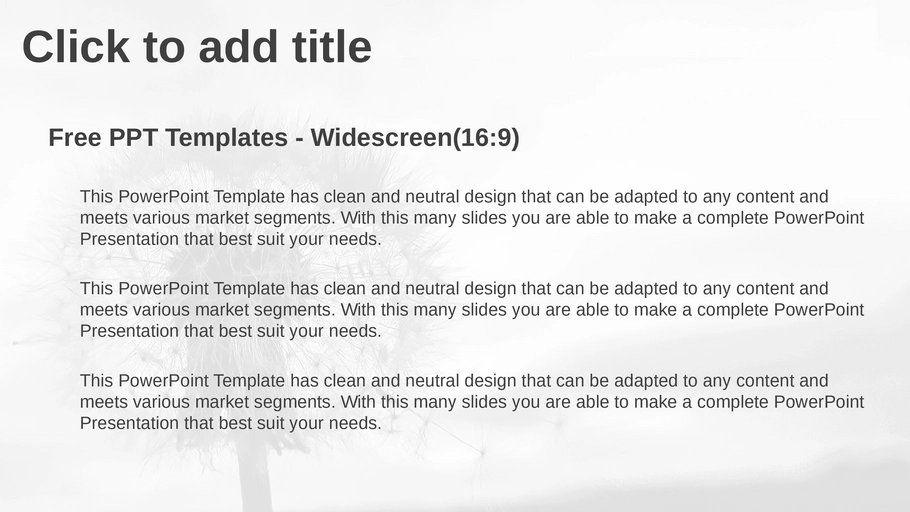 Click to add title

Free PPT Templates - Widescreen(16:9)

This PowerPoint Template has clean and neutral design that can be adapted to any content and meets various market segments. With this many slides you are able to make a complete PowerPoint Presentation that best suit your needs.

This PowerPoint Template has clean and neutral design that can be adapted to any content and meets various market segments. With this many slides you are able to make a complete PowerPoint Presentation that best suit your needs.

This PowerPoint Template has clean and neutral design that can be adapted to any content and meets various market segments. With this many slides you are able to make a complete PowerPoint Presentation that best suit your needs.